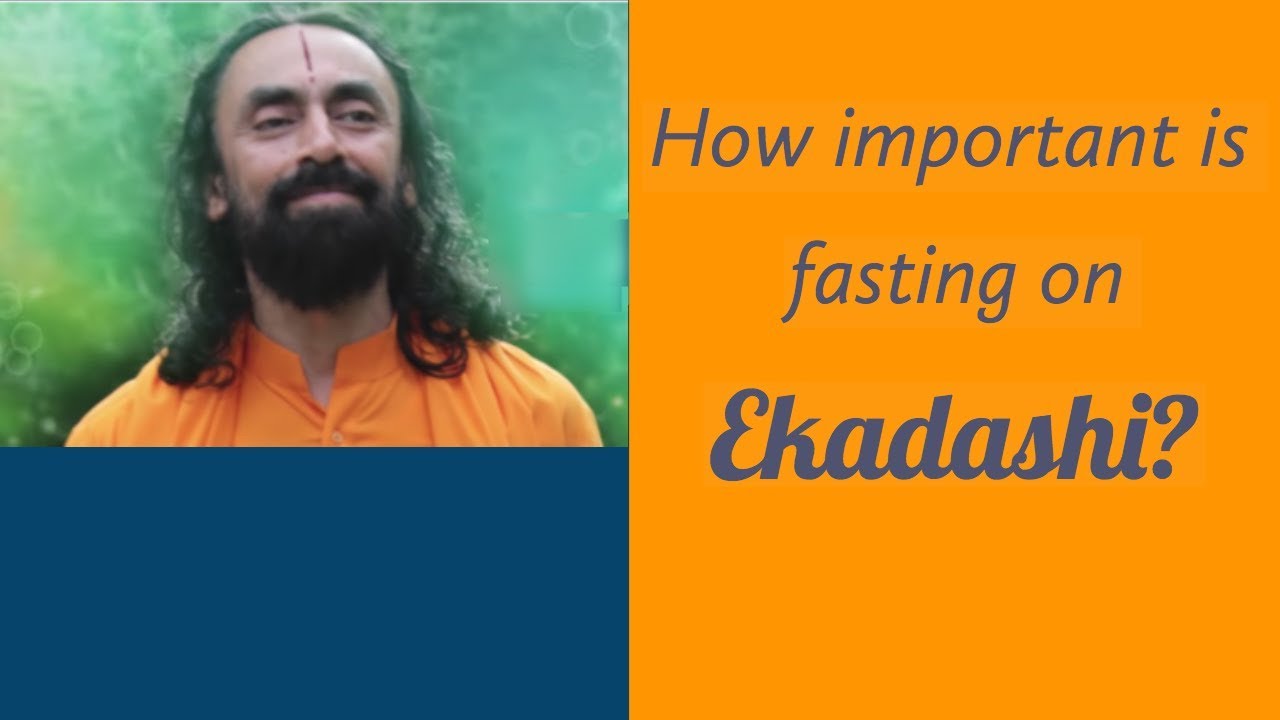 How important is fasting on Ekadashi?